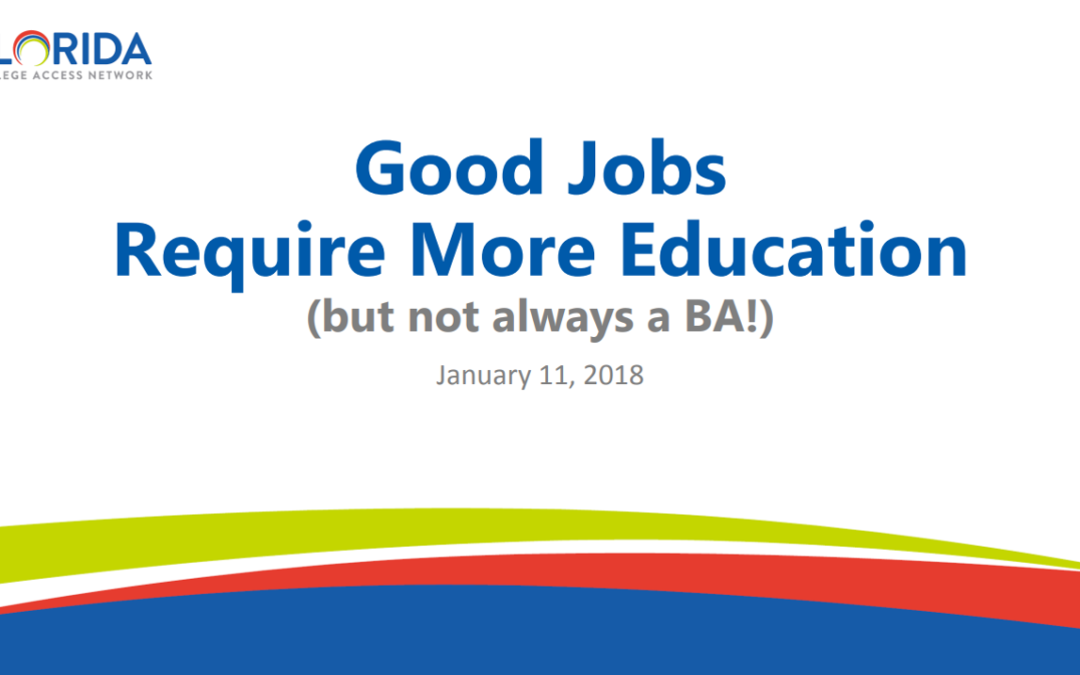 LORIDA
LEGE ACCESS NETWORK

Good Jobs
Require More Education
(but not always a BA!)

January 11, 2018